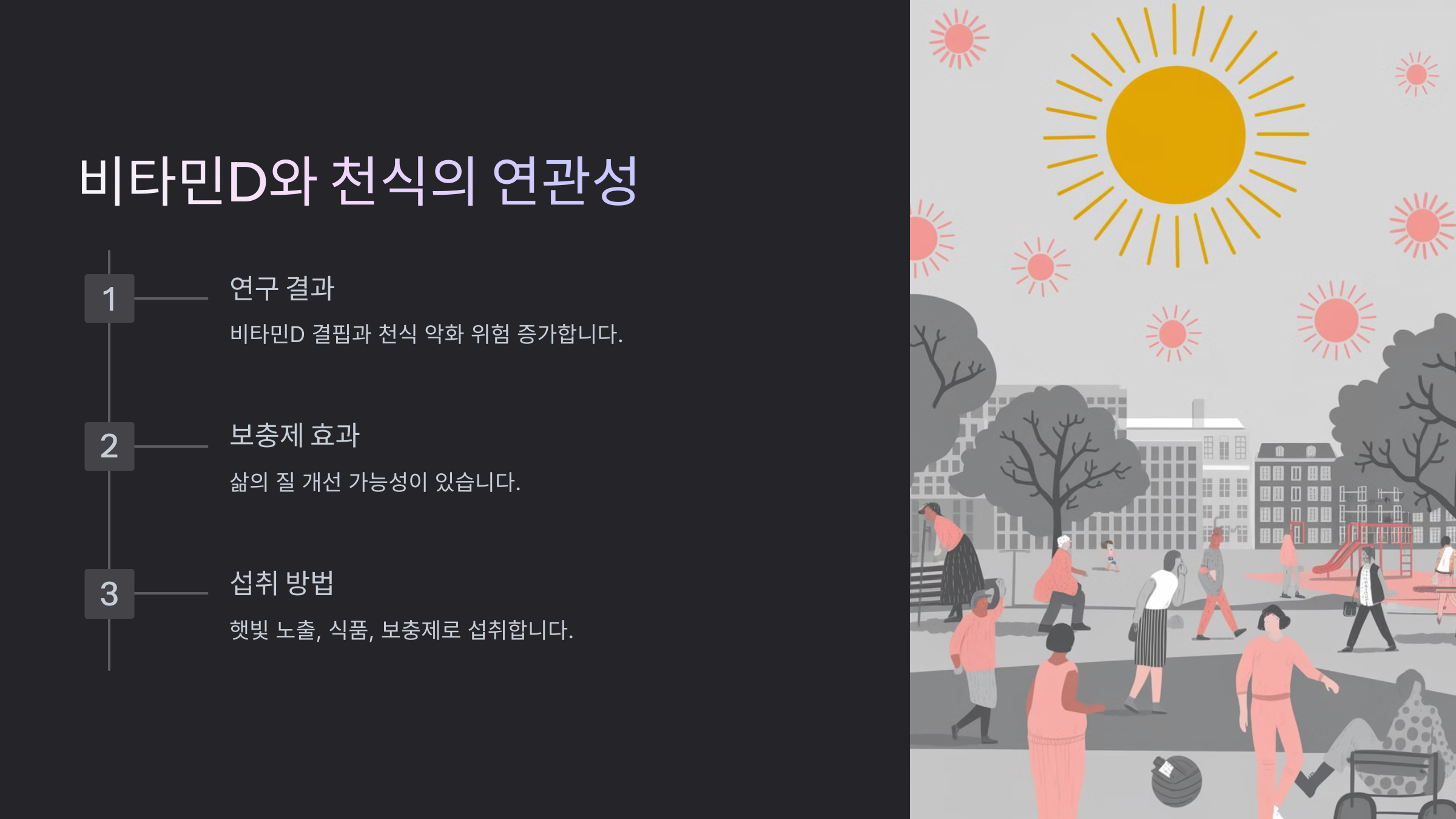 비타민D와 천식의 연관성

1

연구 결과

비타민D 결핍과 천식 악화 위험 증가합니다.

2

보충제 효과

삶의 질 개선 가능성이 있습니다.

3

섭취 방법

햇빛 노출, 식품, 보충제로 섭취합니다.